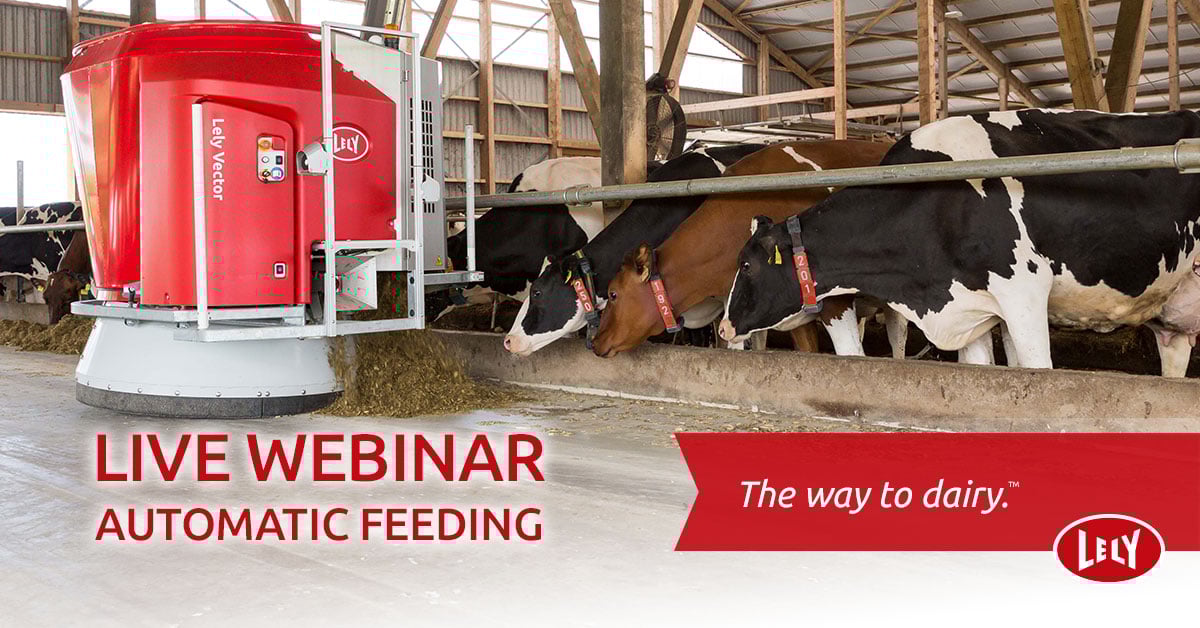 Lely Vector

LELY

250

182

201

LIVE WEBINAR
AUTOMATIC FEEDING

The way to dairy.™

LELY